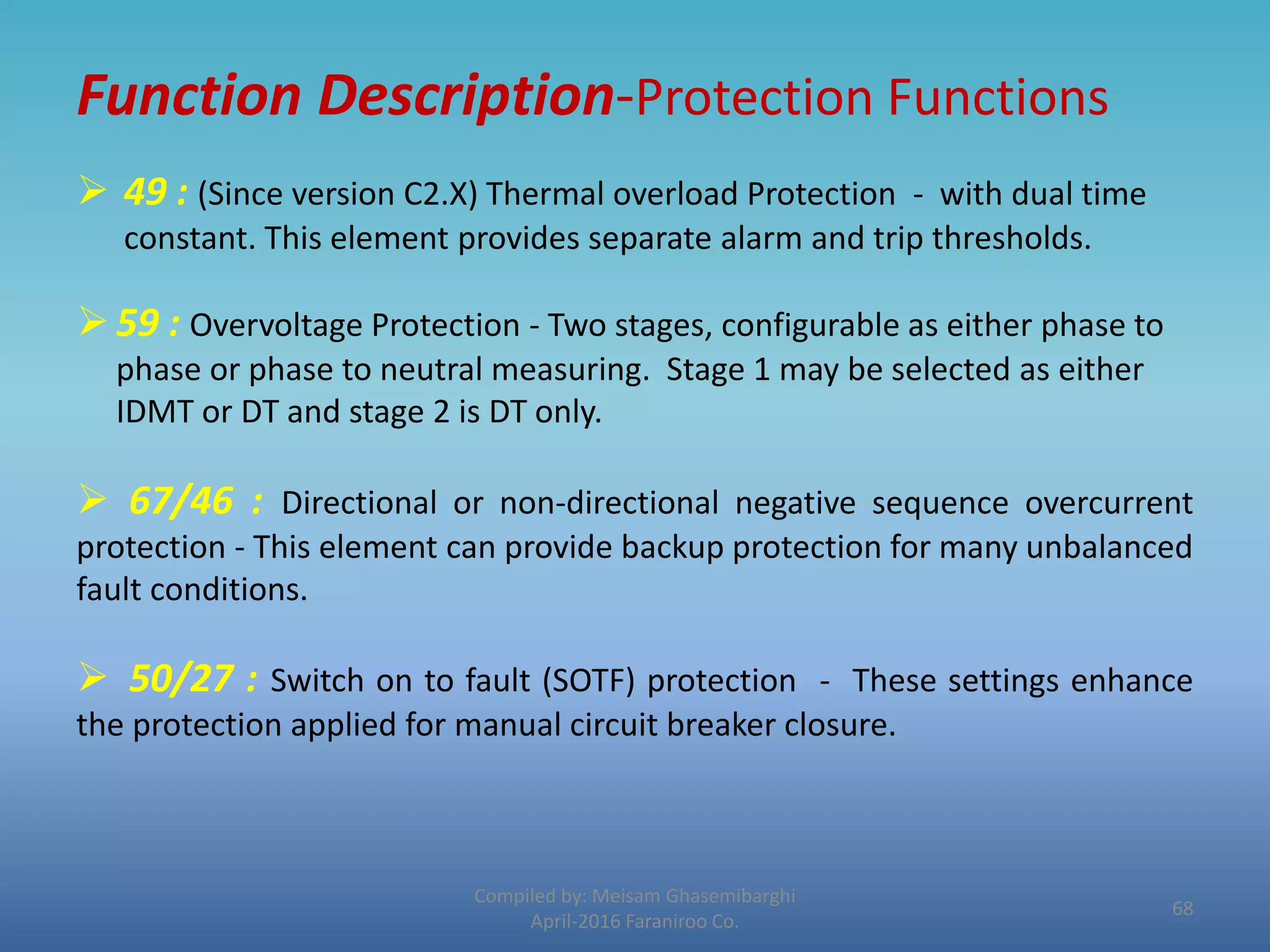 Function Description-Protection Functions

➢ 49 : (Since version C2.X) Thermal overload Protection - with dual time constant. This element provides separate alarm and trip thresholds.

➢ 59 : Overvoltage Protection - Two stages, configurable as either phase to phase or phase to neutral measuring. Stage 1 may be selected as either IDMT or DT and stage 2 is DT only.

➢ 67/46 : Directional or non-directional negative sequence overcurrent protection - This element can provide backup protection for many unbalanced fault conditions.

➢ 50/27 : Switch on to fault (SOTF) protection - These settings enhance the protection applied for manual circuit breaker closure.

Compiled by: Meisam Ghasemibarghi
April-2016 Faraniroo Co.

68